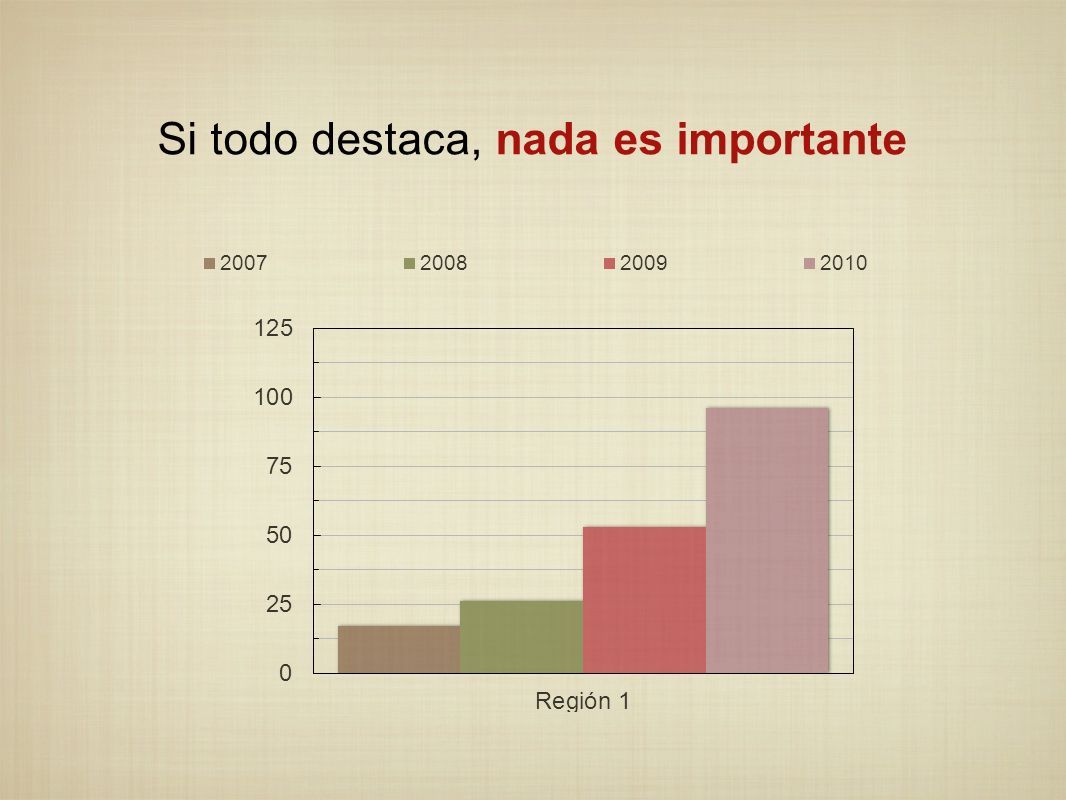 Si todo destaca, nada es importante

2007 2008 2009 2010

125
100
75
50
25
0

Región 1